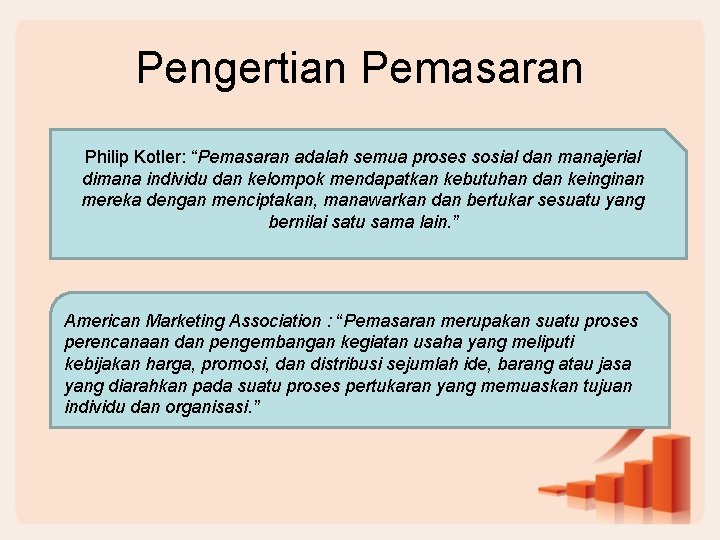 Pengertian Pemasaran

Philip Kotler: “Pemasaran adalah semua proses sosial dan manajerial dimana individu dan kelompok mendapatkan kebutuhan dan keinginan mereka dengan menciptakan, manawarkan dan bertukar sesuatu yang bernilai satu sama lain.”

American Marketing Association : “Pemasaran merupakan suatu proses perencanaan dan pengembangan kegiatan usaha yang meliputi kebijakan harga, promosi, dan distribusi sejumlah ide, barang atau jasa yang diarahkan pada suatu proses pertukaran yang memuaskan tujuan individu dan organisasi.”